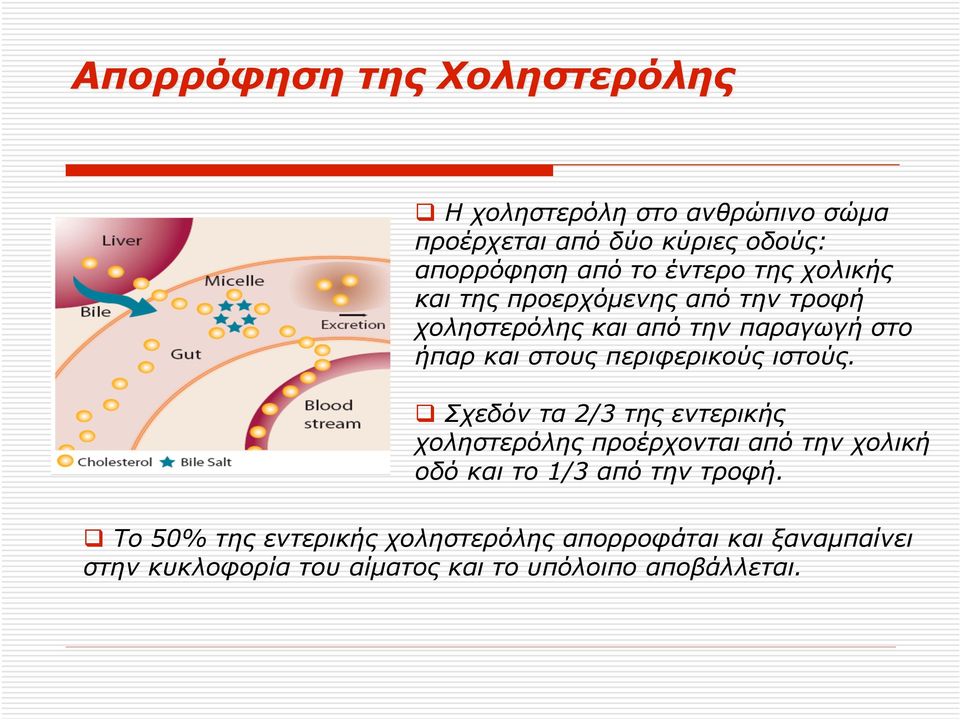 Απορρόφηση της Χοληστερόλης

Liver
Bile
Micelle
Excretion
Gut
Blood stream
Cholesterol Bile Salt

❑ Η χοληστερόλη στο ανθρώπινο σώμα προέρχεται από δύο κύριες οδούς: απορρόφηση από το έντερο της χολικής και της προερχόμενης από την τροφή χοληστερόλης και από την παραγωγή στο ήπαρ και στους περιφερικούς ιστούς.

❑ Σχεδόν τα 2/3 της εντερικής χοληστερόλης προέρχονται από την χολική οδό και το 1/3 από την τροφή.

❑ Το 50% της εντερικής χοληστερόλης απορροφάται και ξαναμπαίνει στην κυκλοφορία του αίματος και το υπόλοιπο αποβάλλεται.